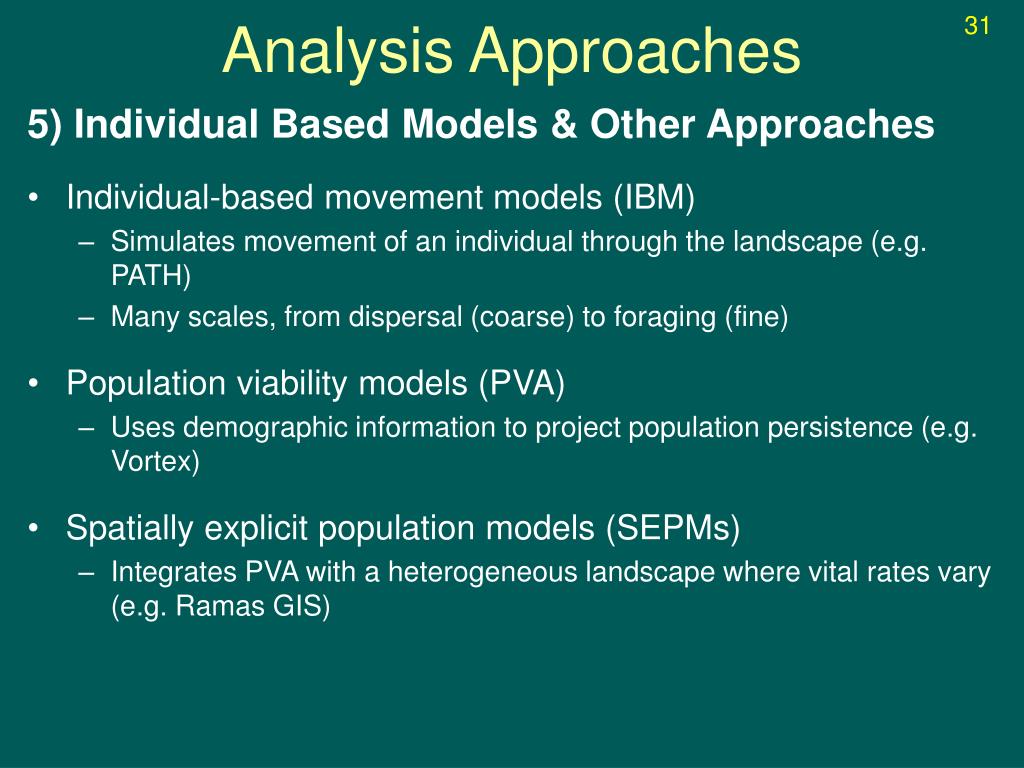 31

Analysis Approaches

5) Individual Based Models & Other Approaches

• Individual-based movement models (IBM)
– Simulates movement of an individual through the landscape (e.g. PATH)
– Many scales, from dispersal (coarse) to foraging (fine)

• Population viability models (PVA)
– Uses demographic information to project population persistence (e.g. Vortex)

• Spatially explicit population models (SEPMs)
– Integrates PVA with a heterogeneous landscape where vital rates vary (e.g. Ramas GIS)